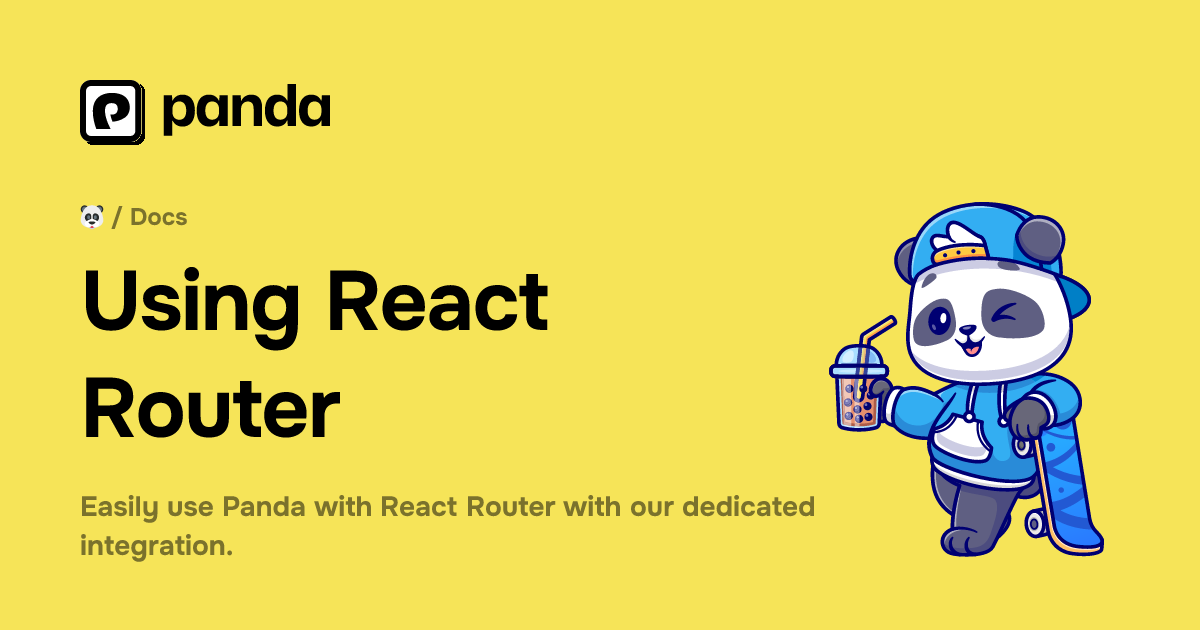 panda

🐼 / Docs

Using React Router

Easily use Panda with React Router with our dedicated integration.